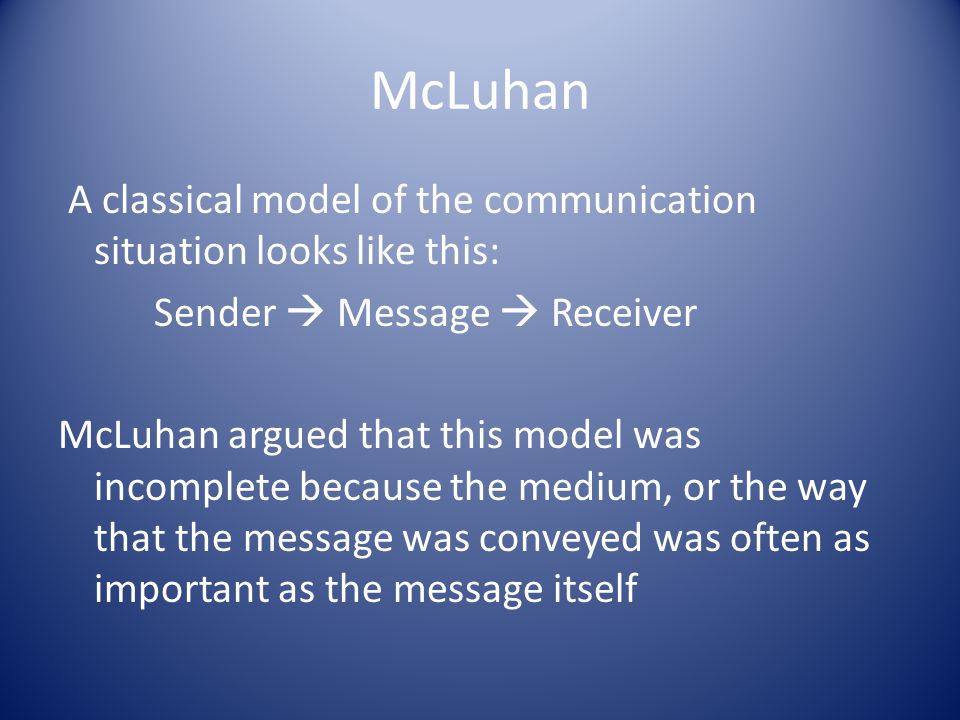 McLuhan

A classical model of the communication situation looks like this:

Sender → Message → Receiver

McLuhan argued that this model was incomplete because the medium, or the way that the message was conveyed was often as important as the message itself